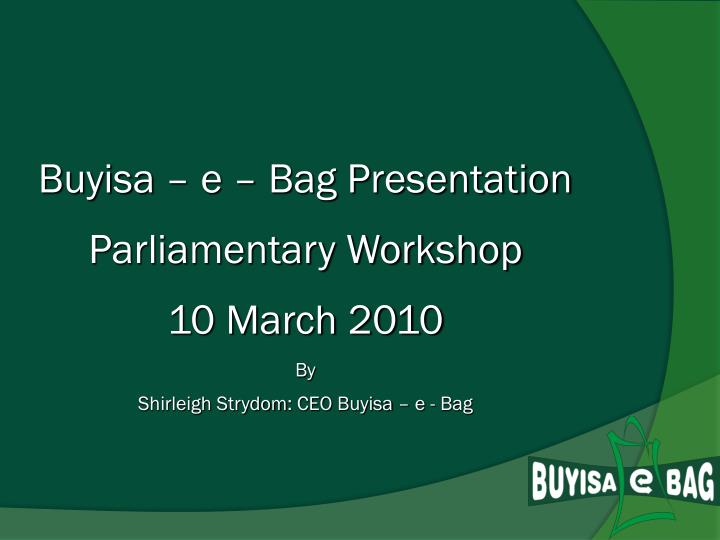 Buyisa – e – Bag Presentation

Parliamentary Workshop

10 March 2010

By

Shirleigh Strydom: CEO Buyisa – e - Bag

BUYISA e BAG